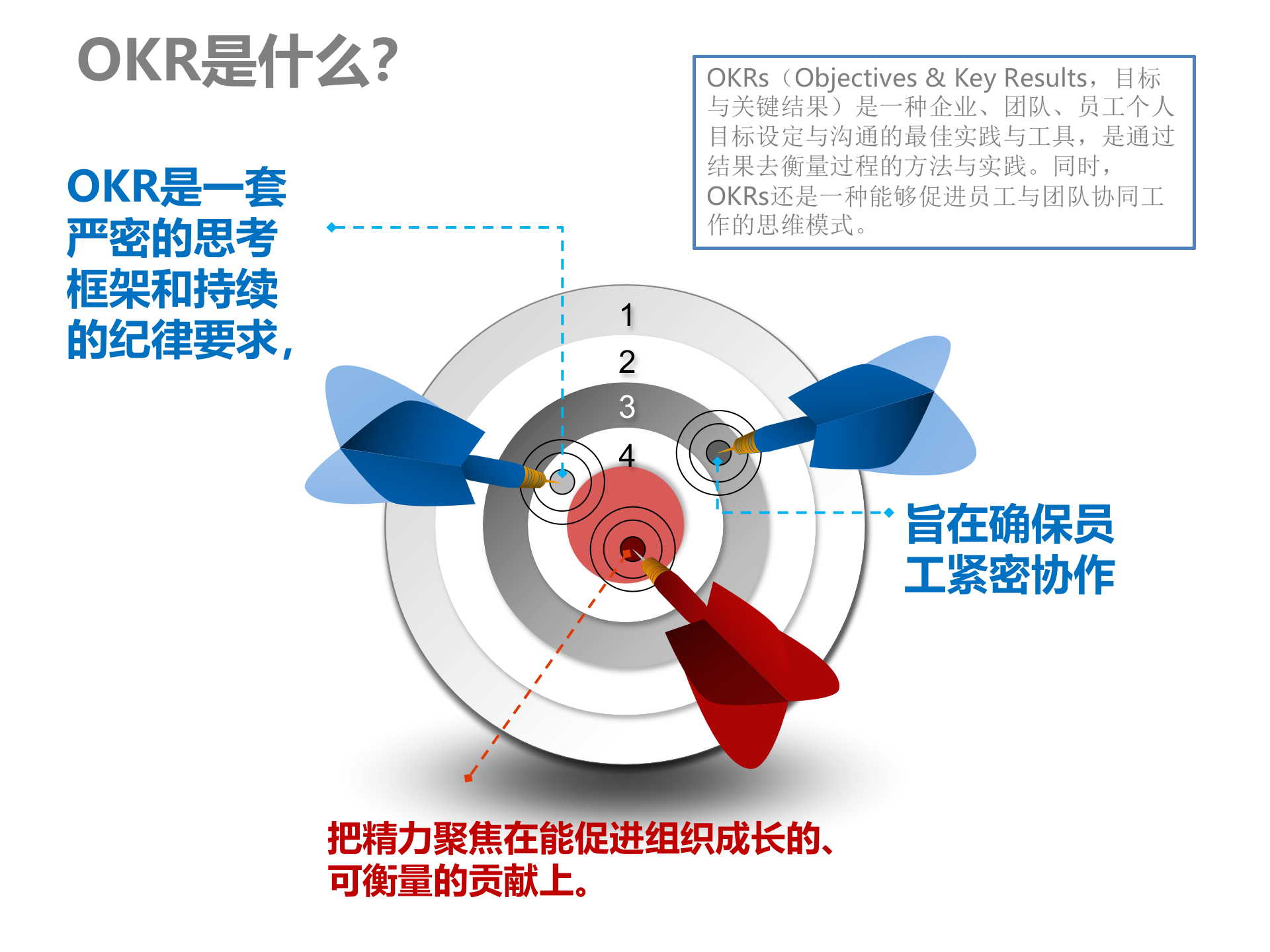 OKR是什么?

OKRs（Objectives & Key Results，目标与关键结果）是一种企业、团队、员工个人目标设定与沟通的最佳实践与工具，是通过结果去衡量过程的方法与实践。同时，OKRs还是一种能够促进员工与团队协同工作的思维模式。

OKR是一套严密的思考框架和持续的纪律要求，

1
2
3
4

旨在确保员工紧密协作

把精力聚焦在能促进组织成长的、可衡量的贡献上。